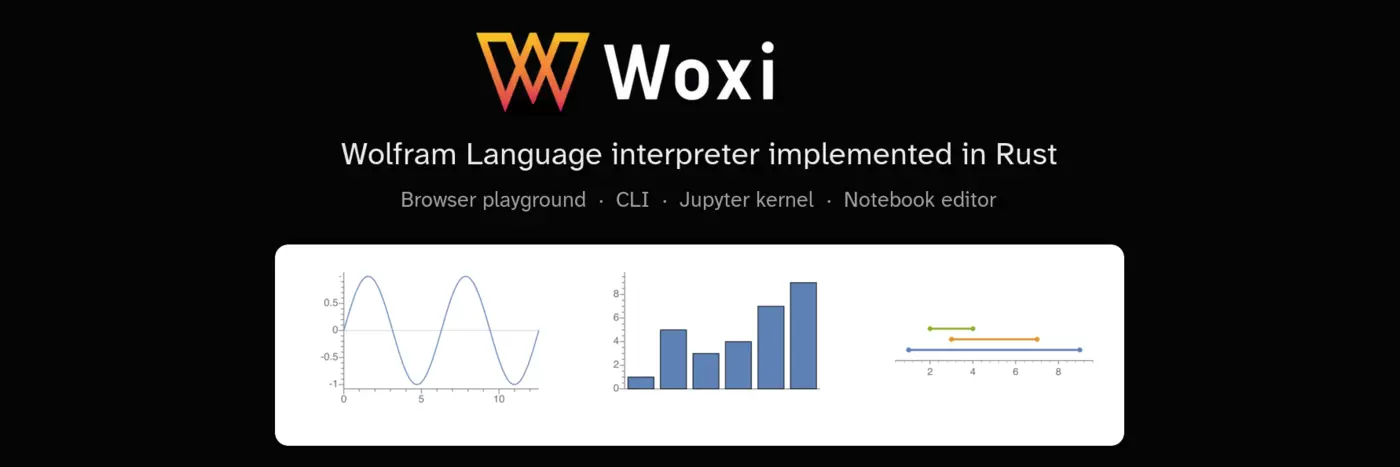 Woxi

Wolfram Language interpreter implemented in Rust

Browser playground · CLI · Jupyter kernel · Notebook editor

0.5
0
-0.5
-1
0
5
10

8
6
4
2
0

2
4
6
8